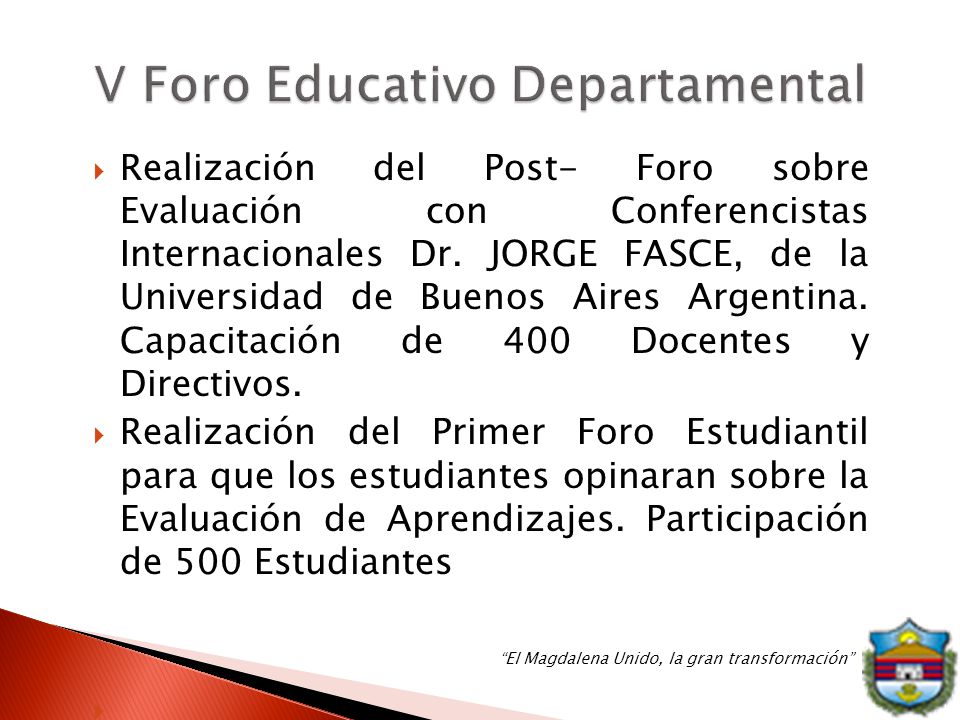 V Foro Educativo Departamental

Realización del Post- Foro sobre Evaluación con Conferencistas Internacionales Dr. JORGE FASCE, de la Universidad de Buenos Aires Argentina. Capacitación de 400 Docentes y Directivos.

Realización del Primer Foro Estudiantil para que los estudiantes opinaran sobre la Evaluación de Aprendizajes. Participación de 500 Estudiantes

"El Magdalena Unido, la gran transformación"